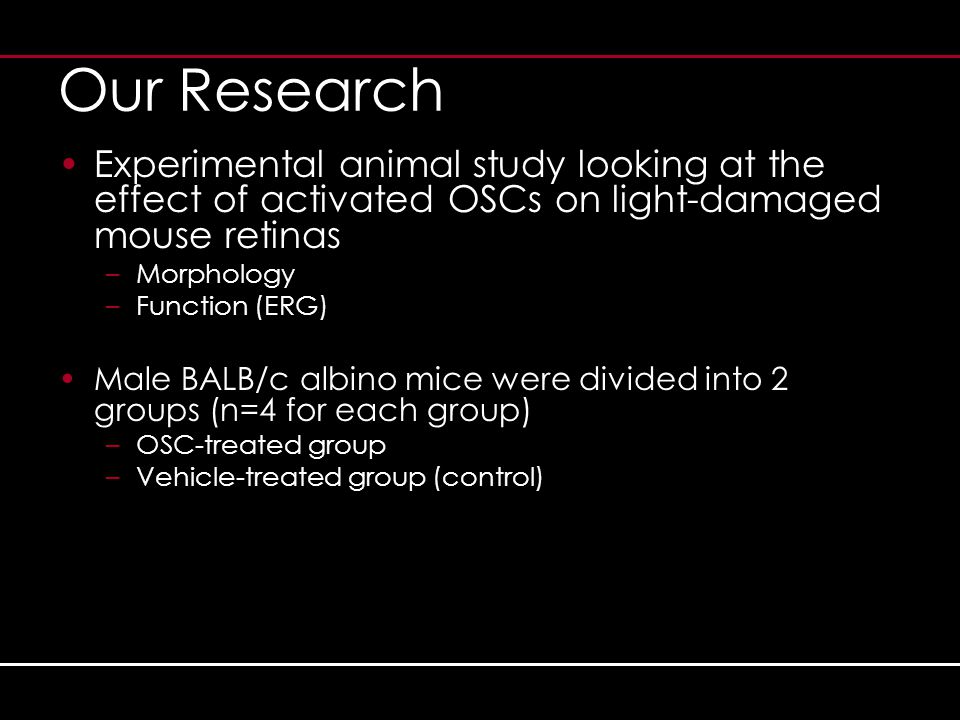 Our Research

• Experimental animal study looking at the effect of activated OSCs on light-damaged mouse retinas
– Morphology
– Function (ERG)

• Male BALB/c albino mice were divided into 2 groups (n=4 for each group)
– OSC-treated group
– Vehicle-treated group (control)